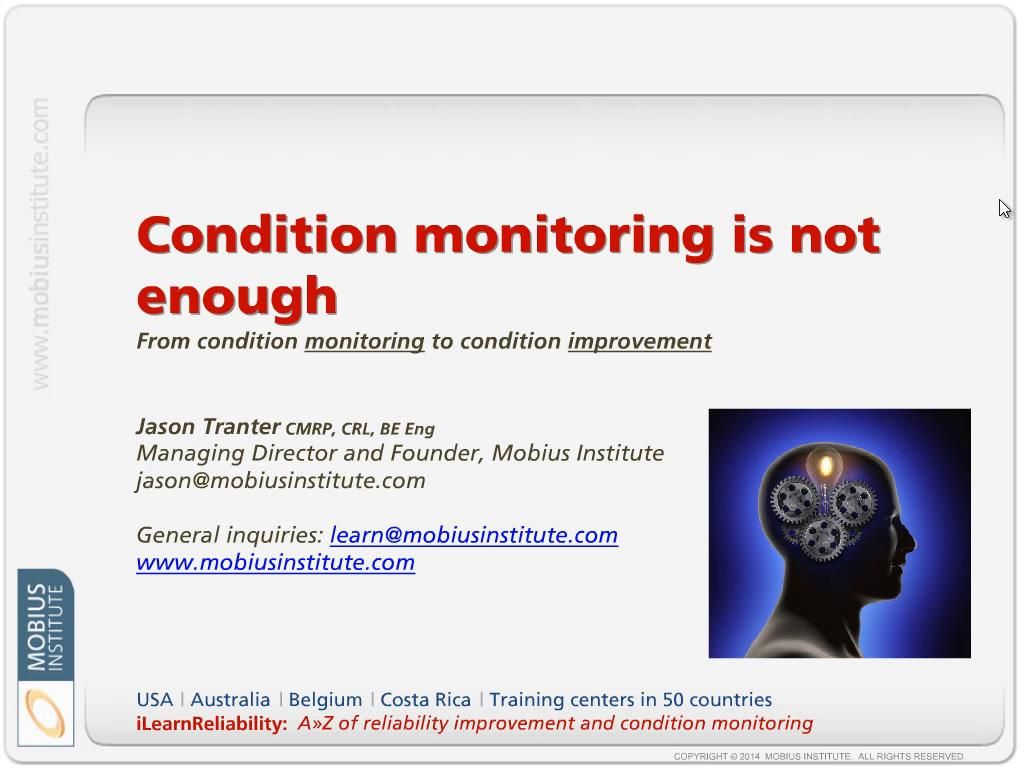 www.mobiusinstitute.com

Condition monitoring is not enough

From condition monitoring to condition improvement

Jason Tranter CMRP, CRL, BE Eng
Managing Director and Founder, Mobius Institute
jason@mobiusinstitute.com

General inquiries: learn@mobiusinstitute.com
www.mobiusinstitute.com

MOBIUS INSTITUTE

USA | Australia | Belgium | Costa Rica | Training centers in 50 countries
iLearnReliability: A»Z of reliability improvement and condition monitoring

COPYRIGHT © 2014 MOBIUS INSTITUTE. ALL RIGHTS RESERVED